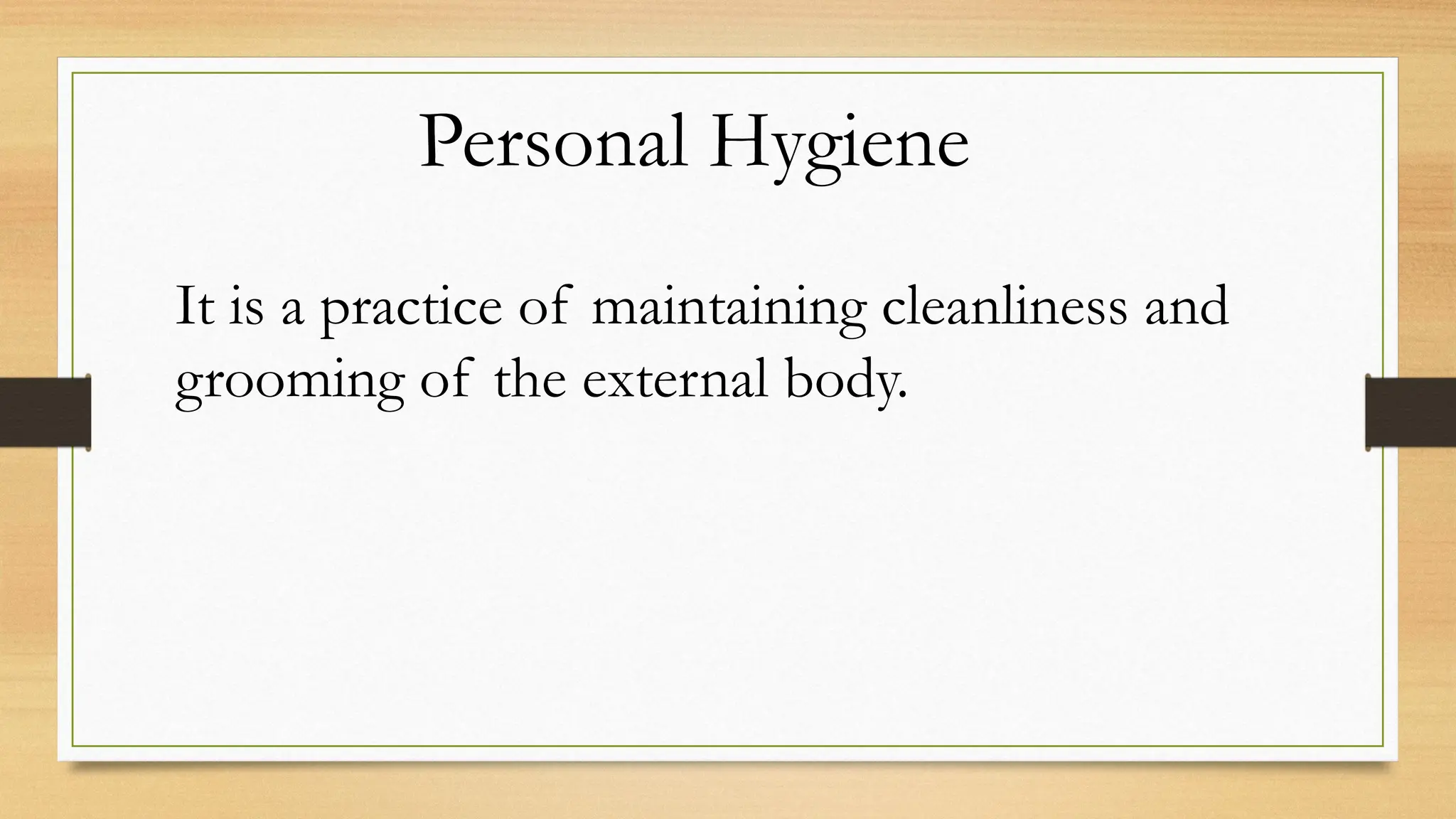 Personal Hygiene

It is a practice of maintaining cleanliness and grooming of the external body.